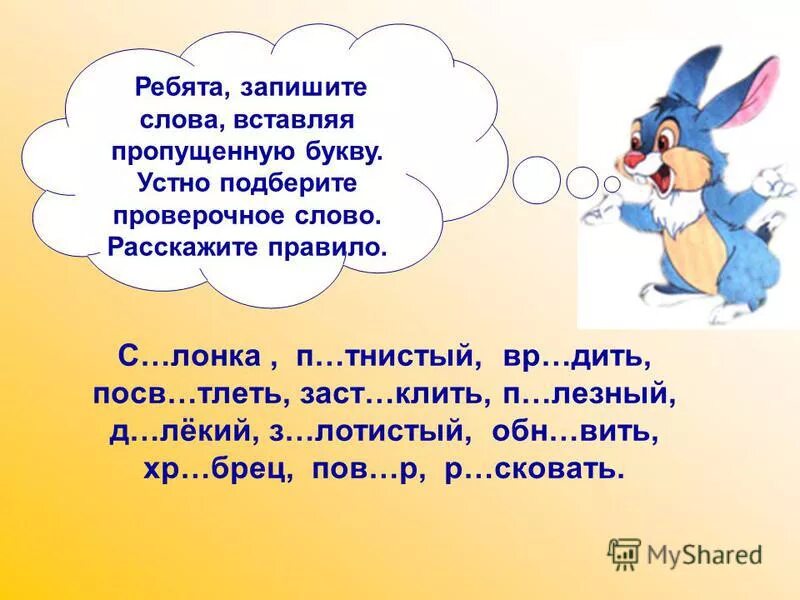 Ребята, запишите слова, вставляя пропущенную букву. Устно подберите проверочное слово. Расскажите правило.

С…лонка , п…тнистый, вр…дить, посв…тлеть, заст…клить, п…лезный, д…лёкий, з…лотистый, обн…вить, хр…брец, пов…р, р…сковать.

MyShared